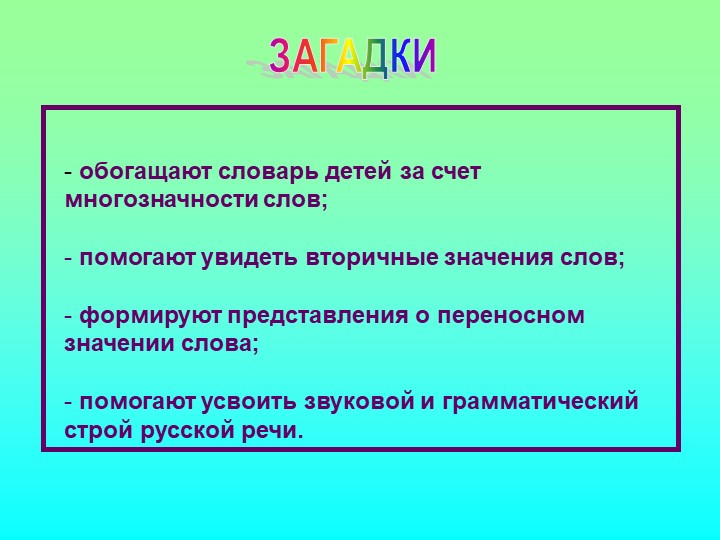 ЗАГАДКИ

- обогащают словарь детей за счет многозначности слов;

- помогают увидеть вторичные значения слов;

- формируют представления о переносном значении слова;

- помогают усвоить звуковой и грамматический строй русской речи.